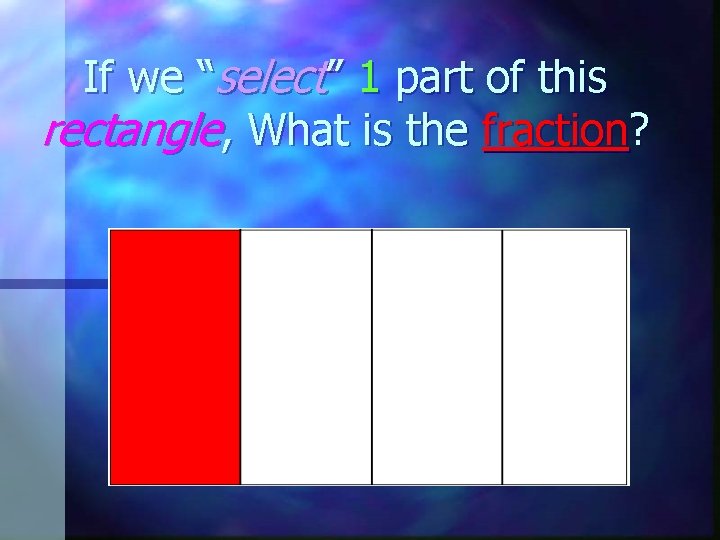 If we “select” 1 part of this rectangle, What is the fraction?